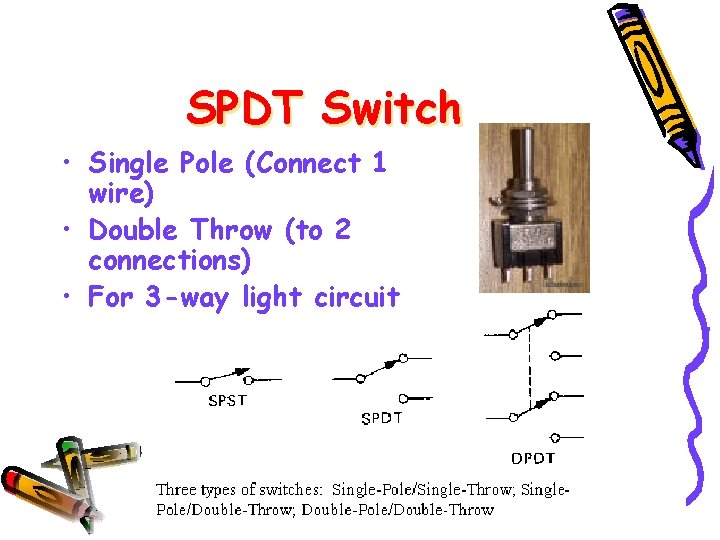 SPDT Switch

• Single Pole (Connect 1 wire)
• Double Throw (to 2 connections)
• For 3-way light circuit

SPST

SPDT

DPDT

Three types of switches: Single-Pole/Single-Throw; Single-Pole/Double-Throw; Double-Pole/Double-Throw